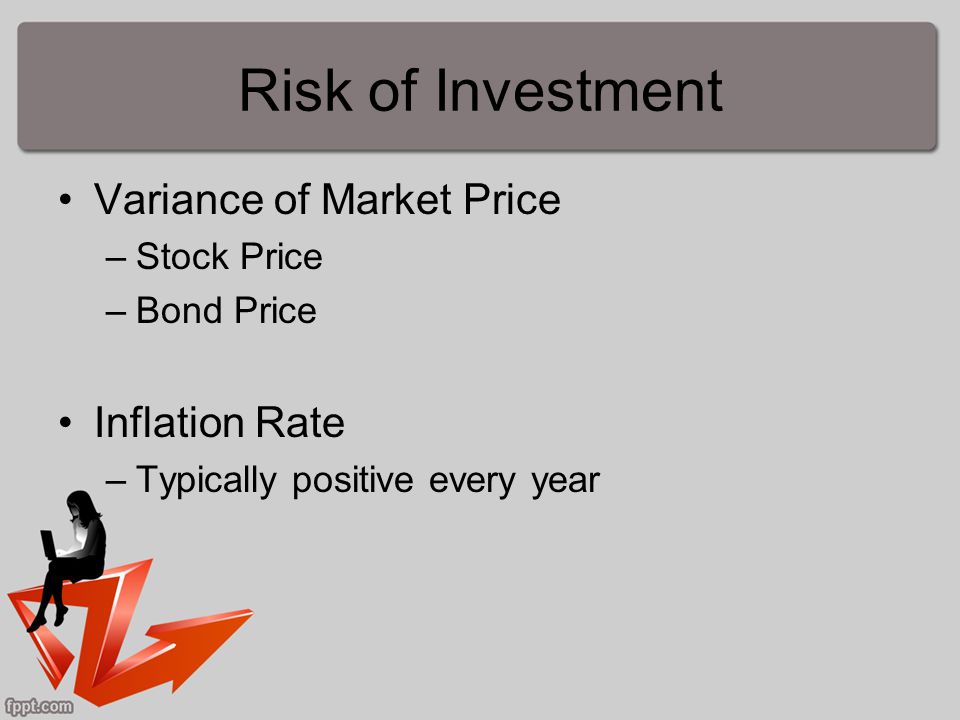 Risk of Investment

• Variance of Market Price
– Stock Price
– Bond Price

• Inflation Rate
– Typically positive every year

fppt.com